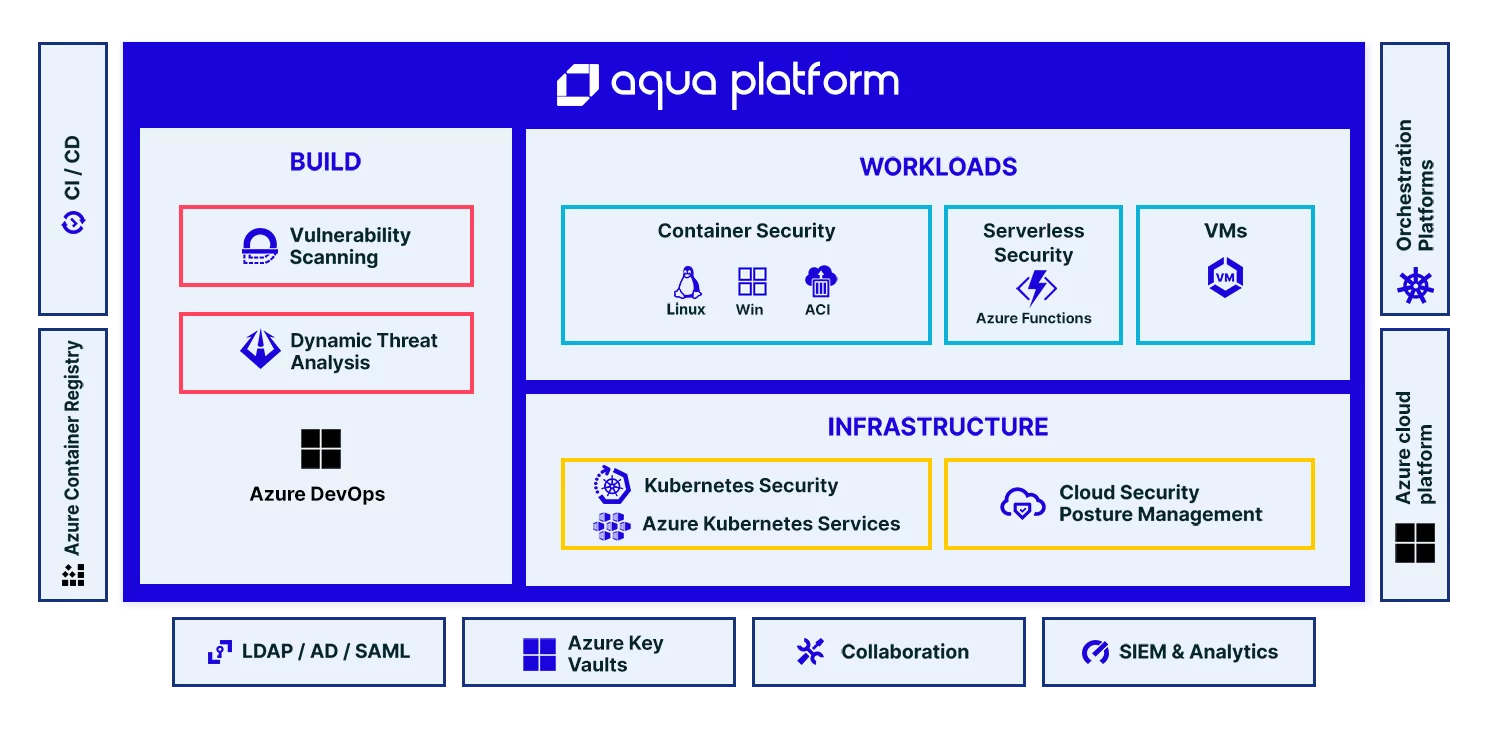 CI / CD

Azure Container Registry

aqua platform

BUILD

Vulnerability Scanning

Dynamic Threat Analysis

Azure DevOps

WORKLOADS

Container Security

Linux

Win

ACI

Serverless Security

Azure Functions

VMs

VM

INFRASTRUCTURE

Kubernetes Security

Azure Kubernetes Services

Cloud Security Posture Management

Orchestration Platforms

Azure cloud platform

LDAP / AD / SAML

Azure Key Vaults

Collaboration

SIEM & Analytics